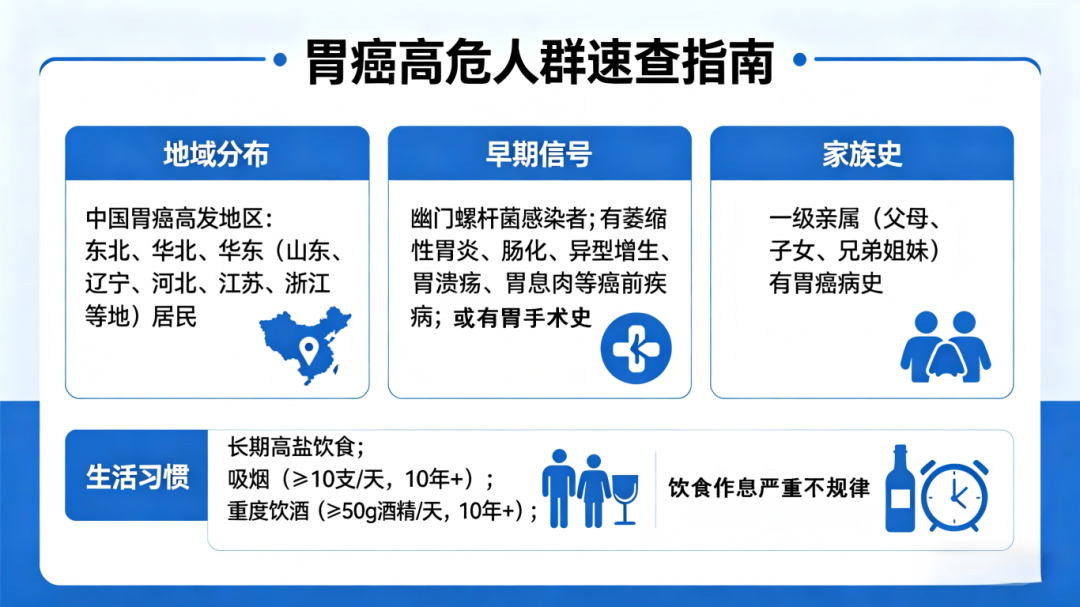 胃癌高危人群速查指南

地域分布

中国胃癌高发地区：东北、华北、华东（山东、辽宁、河北、江苏、浙江等地）居民

早期信号

幽门螺杆菌感染者；有萎缩性胃炎、肠化、异型增生、胃溃疡、胃息肉等癌前疾病；或有胃手术史

家族史

一级亲属（父母、子女、兄弟姐妹）有胃癌病史

生活习惯

长期高盐饮食；
吸烟（≥10支/天，10年+）；
重度饮酒（≥50g酒精/天，10年+）；

饮食作息严重不规律